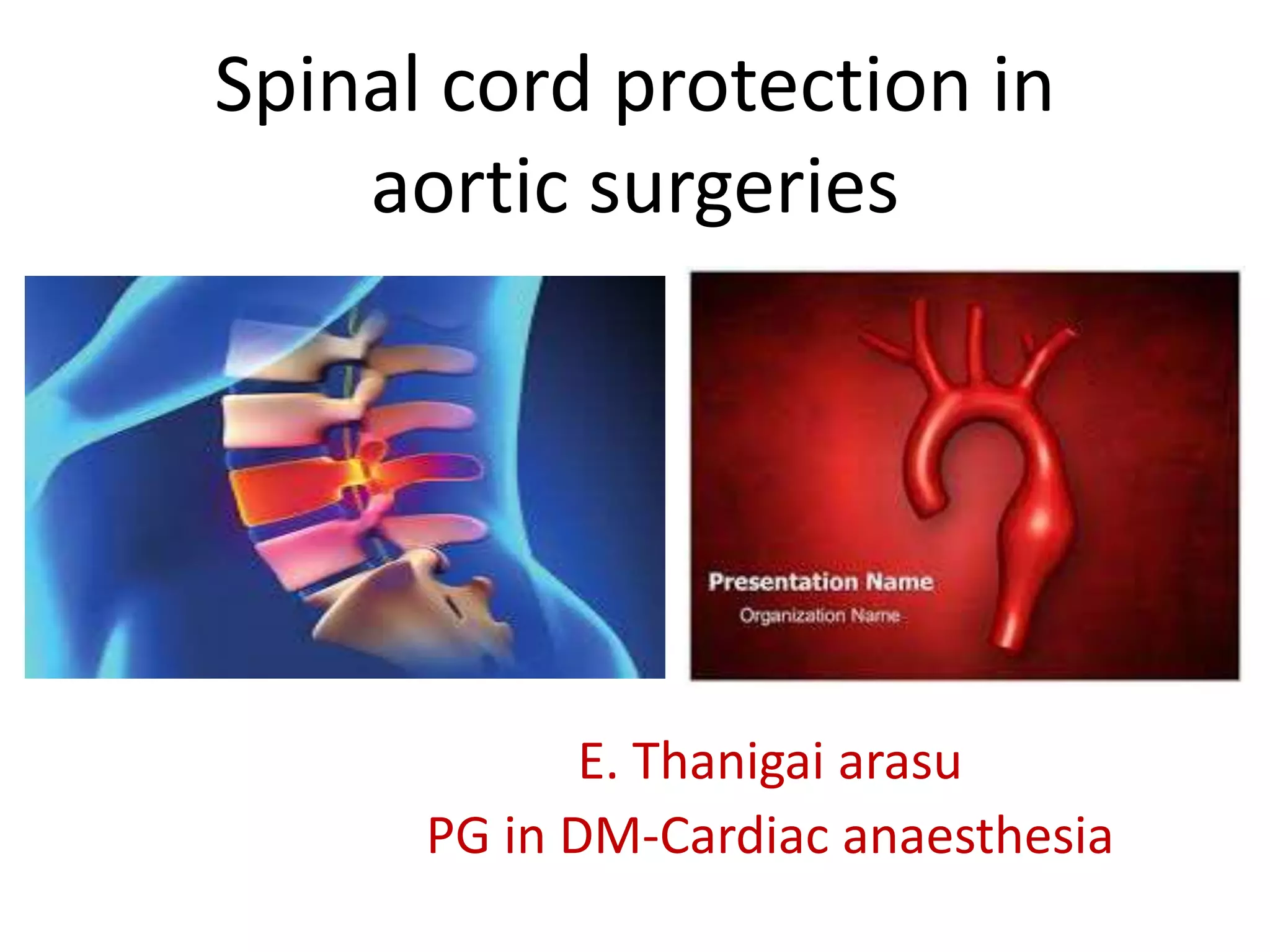 Spinal cord protection in aortic surgeries

Presentation Name
Organization Name

E. Thanigai arasu
PG in DM-Cardiac anaesthesia